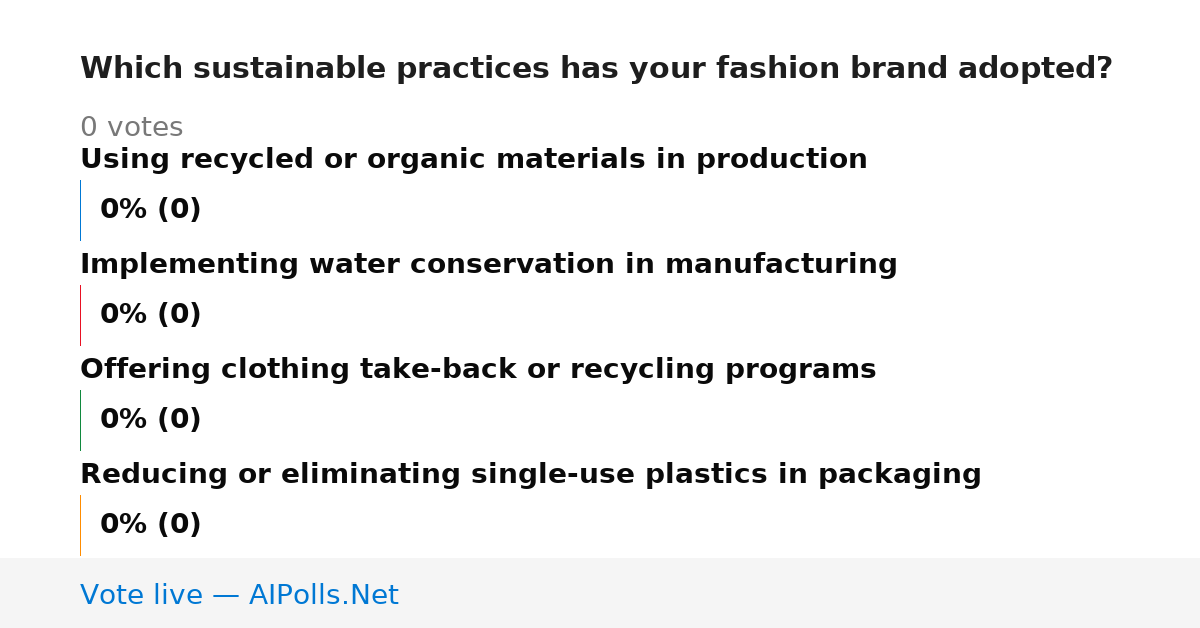 Which sustainable practices has your fashion brand adopted?

0 votes

Using recycled or organic materials in production

0% (0)

Implementing water conservation in manufacturing

0% (0)

Offering clothing take-back or recycling programs

0% (0)

Reducing or eliminating single-use plastics in packaging

0% (0)

Vote live — AIPolls.Net